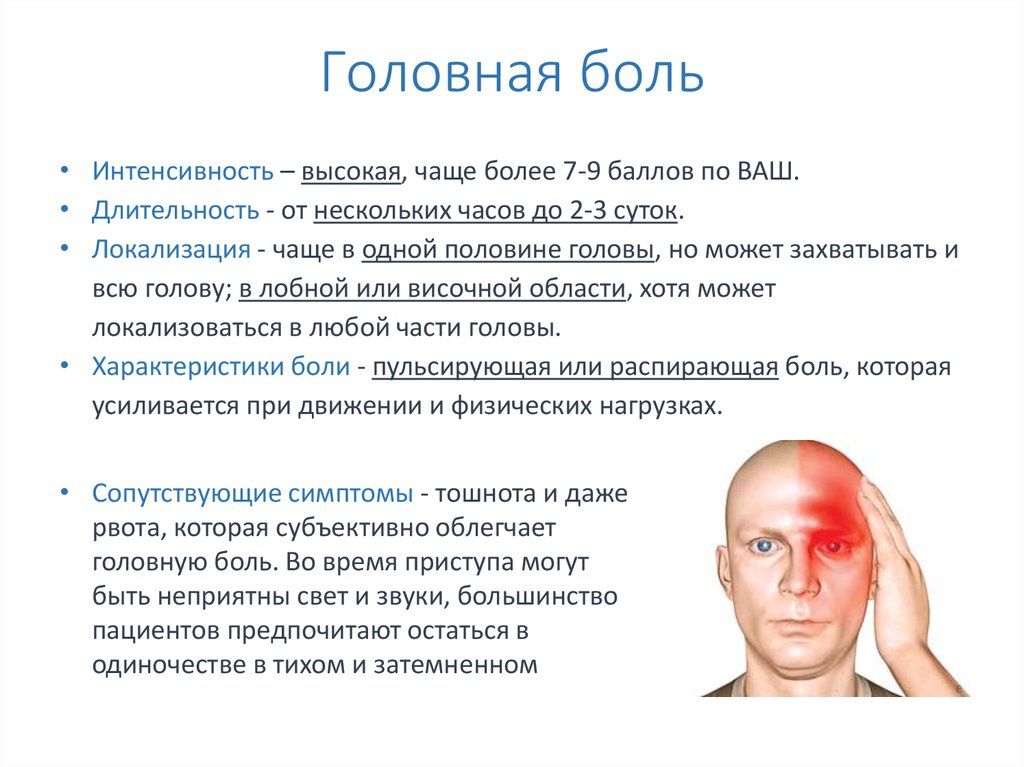 Головная боль

• Интенсивность – высокая, чаще более 7-9 баллов по ВАШ.
• Длительность - от нескольких часов до 2-3 суток.
• Локализация - чаще в одной половине головы, но может захватывать и всю голову; в лобной или височной области, хотя может локализоваться в любой части головы.
• Характеристики боли - пульсирующая или распирающая боль, которая усиливается при движении и физических нагрузках.

• Сопутствующие симптомы - тошнота и даже рвота, которая субъективно облегчает головную боль. Во время приступа могут быть неприятны свет и звуки, большинство пациентов предпочитают остаться в одиночестве в тихом и затемненном